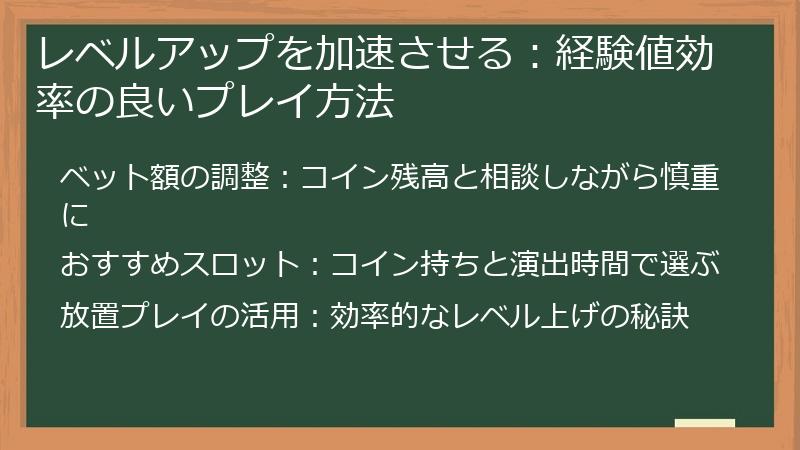 レベルアップを加速させる：経験値効率の良いプレイ方法

ベット額の調整：コイン残高と相談しながら慎重に

おすすめスロット：コイン持ちと演出時間で選ぶ

放置プレイの活用：効率的なレベル上げの秘訣